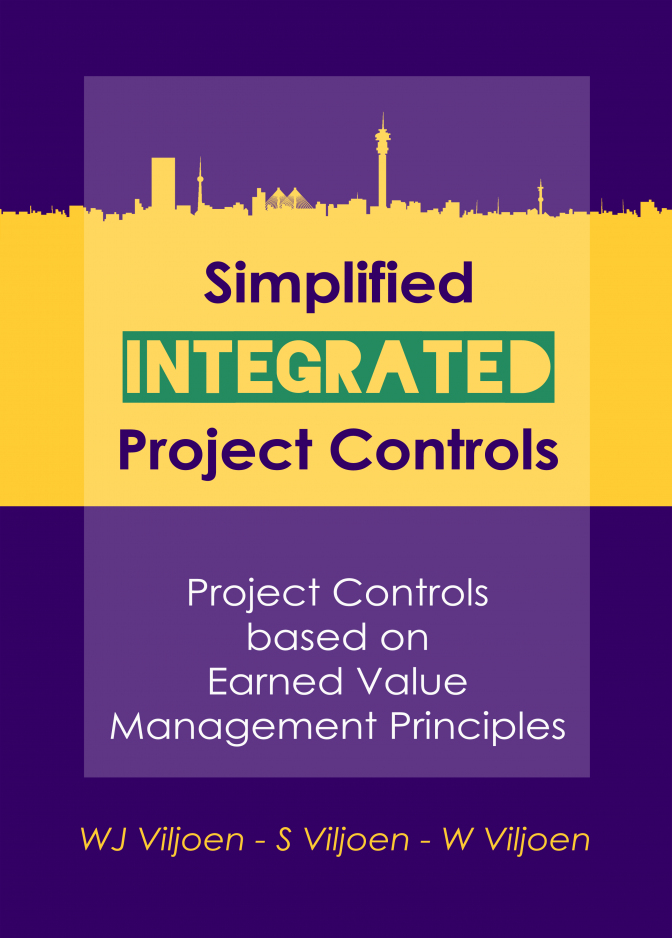 Simplified
INTEGRATED
Project Controls

Project Controls based on Earned Value Management Principles

WJ Viljoen - S Viljoen - W Viljoen